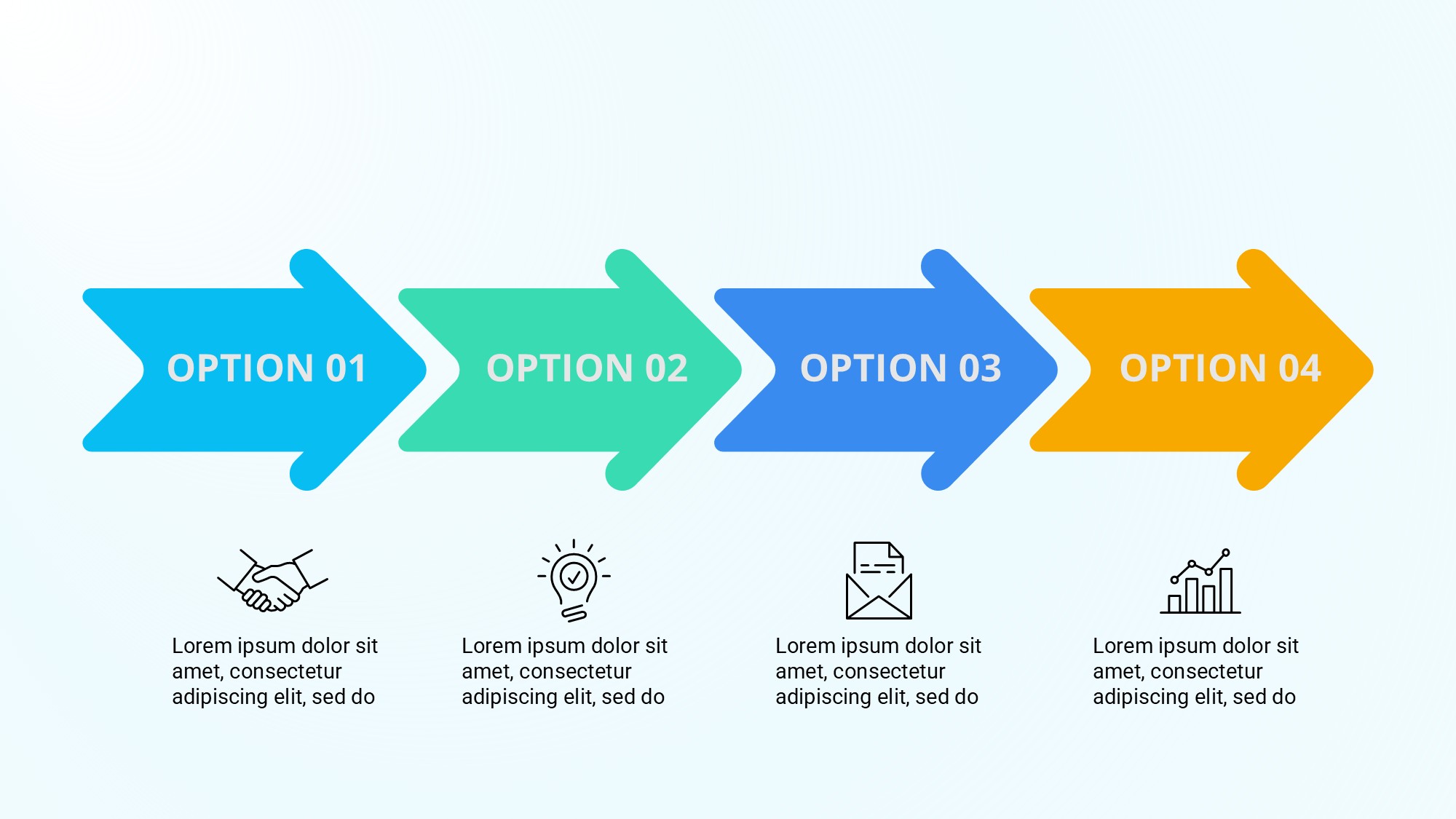 OPTION 01

OPTION 02

OPTION 03

OPTION 04

Lorem ipsum dolor sit amet, consectetur adipiscing elit, sed do

Lorem ipsum dolor sit amet, consectetur adipiscing elit, sed do

Lorem ipsum dolor sit amet, consectetur adipiscing elit, sed do

Lorem ipsum dolor sit amet, consectetur adipiscing elit, sed do